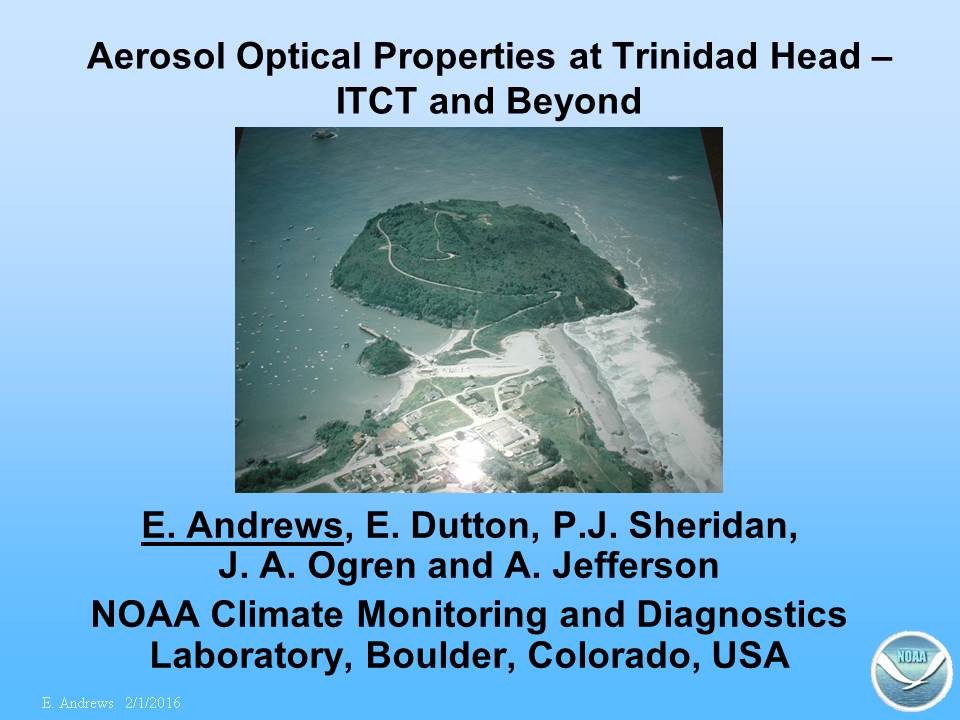 Aerosol Optical Properties at Trinidad Head – ITCT and Beyond

E. Andrews, E. Dutton, P.J. Sheridan, J. A. Ogren and A. Jefferson

NOAA Climate Monitoring and Diagnostics Laboratory, Boulder, Colorado, USA

NOAA

E. Andrews 2/1/2016